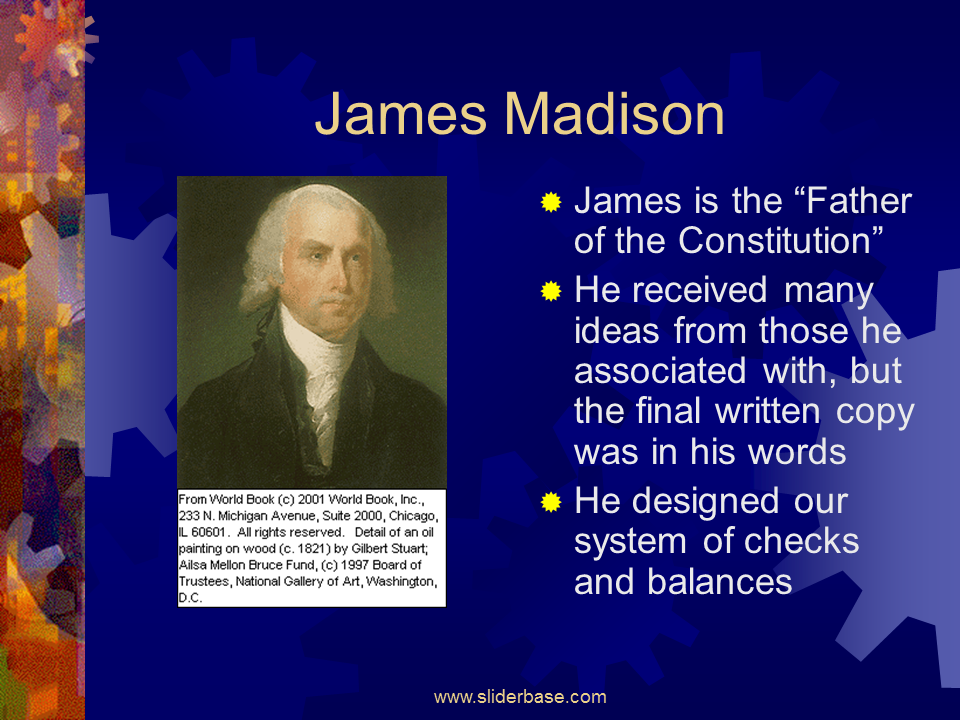 James Madison

From World Book (c) 2001 World Book, Inc., 233 N. Michigan Avenue, Suite 2000, Chicago, IL 60601. All rights reserved. Detail of an oil painting on wood (c. 1821) by Gilbert Stuart; Ailsa Mellon Bruce Fund, (c) 1997 Board of Trustees, National Gallery of Art, Washington, D.C.

James is the “Father of the Constitution”

He received many ideas from those he associated with, but the final written copy was in his words

He designed our system of checks and balances

www.sliderbase.com